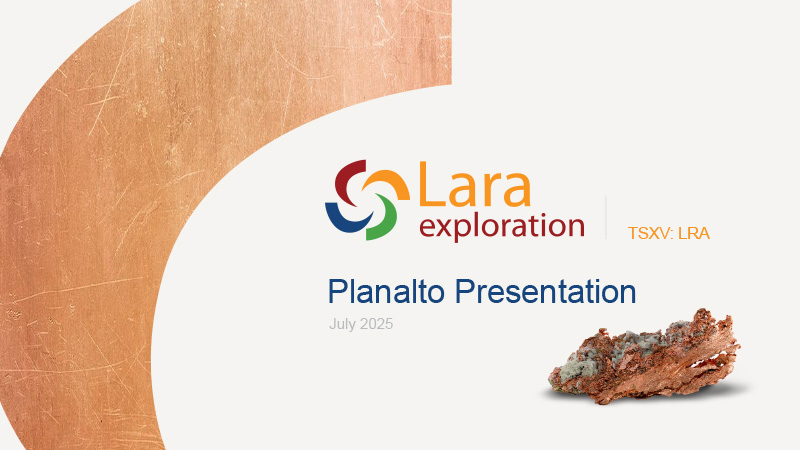 Lara exploration

TSXV: LRA

Planalto Presentation

July 2025